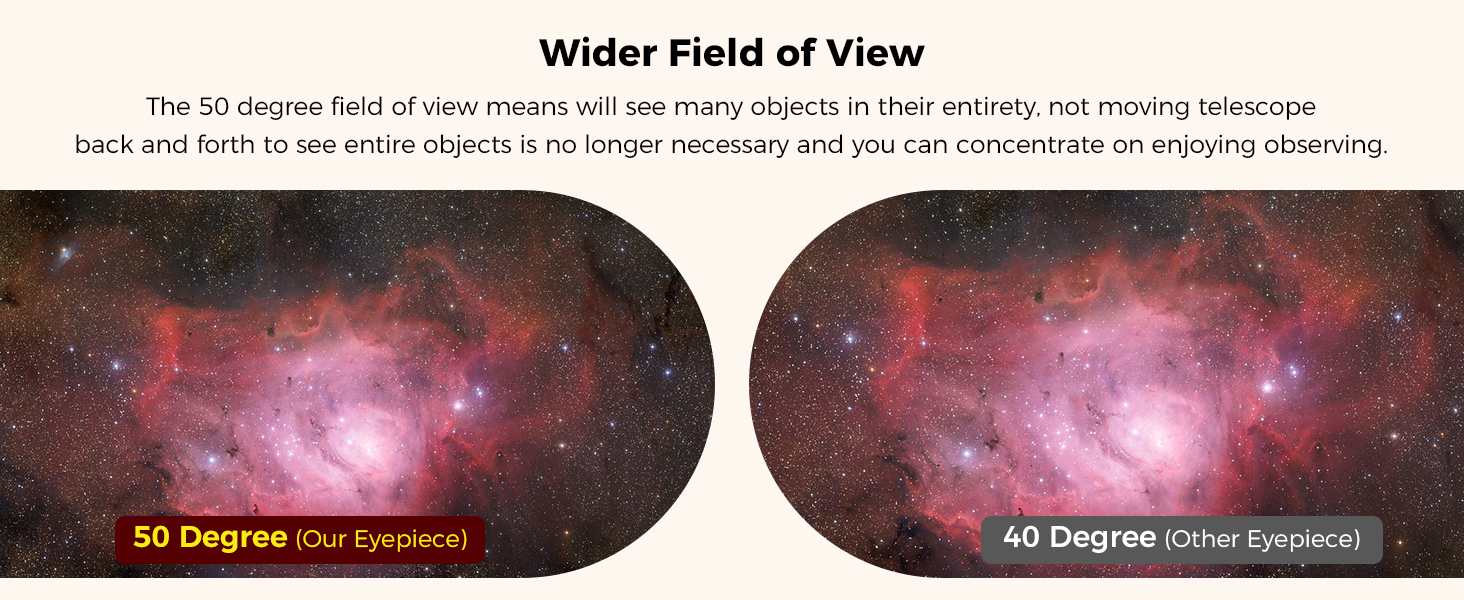 Wider Field of View

The 50 degree field of view means will see many objects in their entirety, not moving telescope back and forth to see entire objects is no longer necessary and you can concentrate on enjoying observing.

50 Degree (Our Eyepiece)

40 Degree (Other Eyepiece)